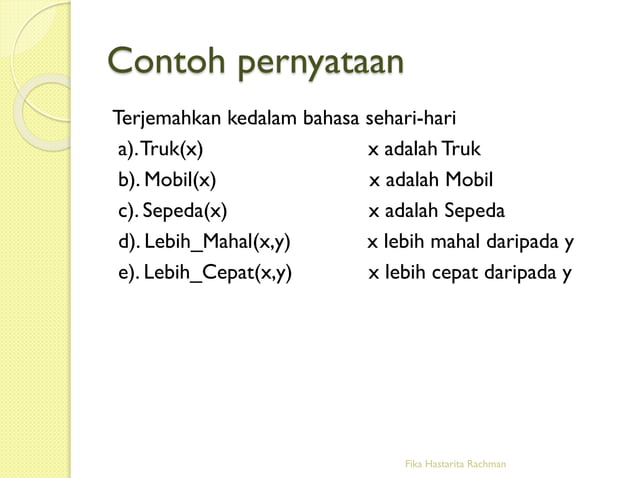 Contoh pernyataan

Terjemahkan kedalam bahasa sehari-hari

a). Truk(x) x adalah Truk

b). Mobil(x) x adalah Mobil

c). Sepeda(x) x adalah Sepeda

d). Lebih_Mahal(x,y) x lebih mahal daripada y

e). Lebih_Cepat(x,y) x lebih cepat daripada y

Fika Hastarita Rachman